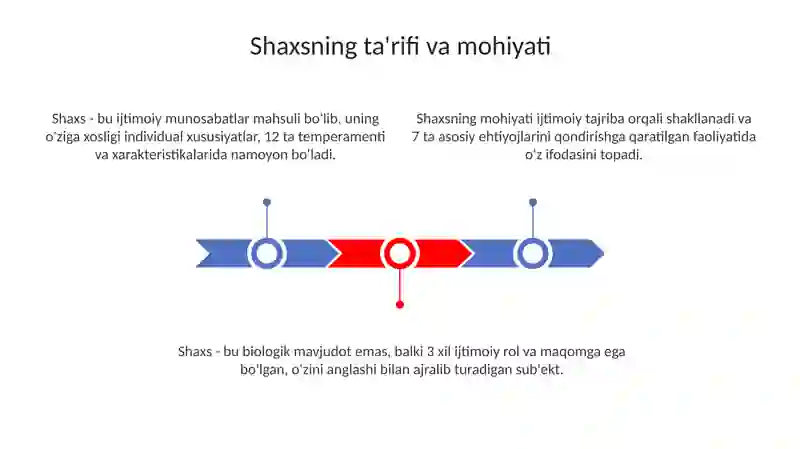 Shaxsning ta'rifi va mohiyati

Shaxs - bu ijtimoiy munosabatlar mahsuli bo'lib, uning o'ziga xosligi individual xususiyatlar, 12 ta temperamenti va xarakteristikalarida namoyon bo'ladi.

Shaxsning mohiyati ijtimoiy tajriba orqali shakllanadi va 7 ta asosiy ehtiyojlarini qondirishga qaratilgan faoliyatida o'z ifodasini topadi.

Shaxs - bu biologik mavjudot emas, balki 3 xil ijtimoiy rol va maqomga ega bo'lgan, o'zini anglashi bilan ajralib turadigan sub'ekt.